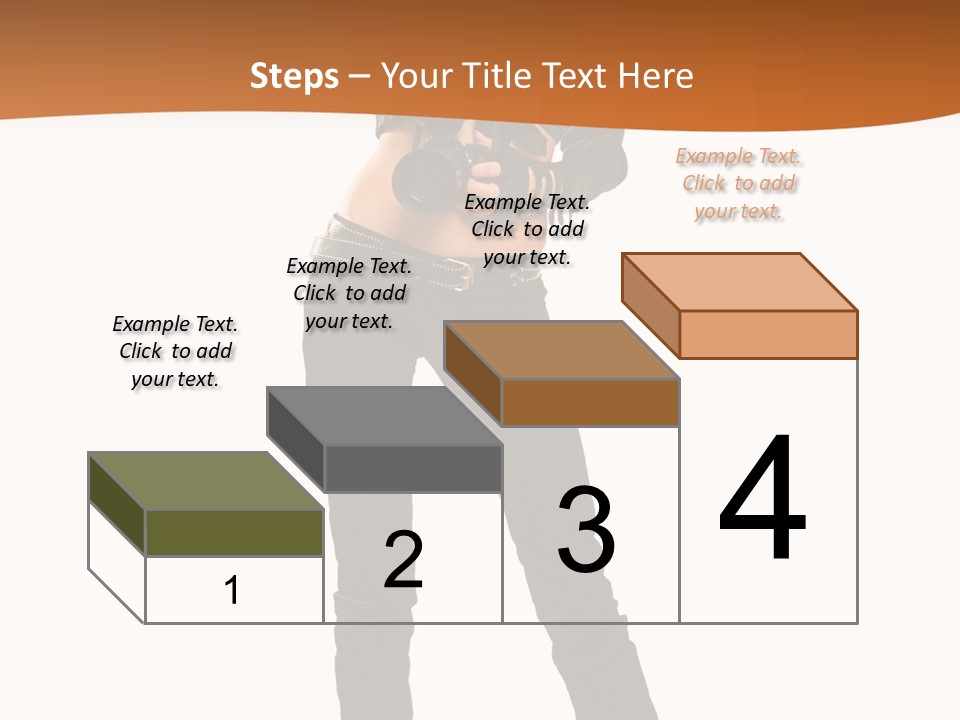 Steps – Your Title Text Here

Example Text. Click to add your text.

Example Text. Click to add your text.

Example Text. Click to add your text.

Example Text. Click to add your text.

1

2

3

4